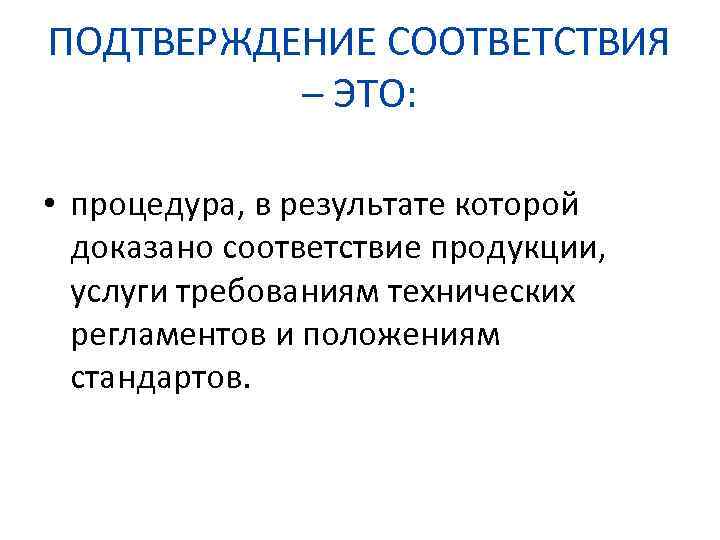 ПОДТВЕРЖДЕНИЕ СООТВЕТСТВИЯ – ЭТО:

• процедура, в результате которой доказано соответствие продукции, услуги требованиям технических регламентов и положениям стандартов.